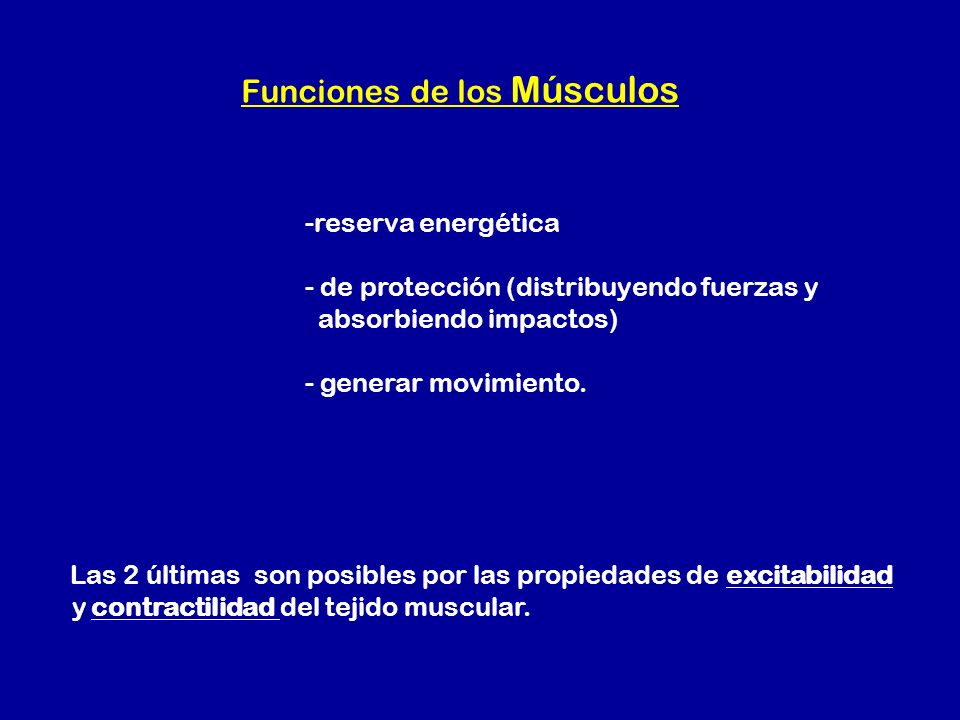 Funciones de los Músculos

-reserva energética

- de protección (distribuyendo fuerzas y absorbiendo impactos)

- generar movimiento.

Las 2 últimas son posibles por las propiedades de excitabilidad y contractilidad del tejido muscular.